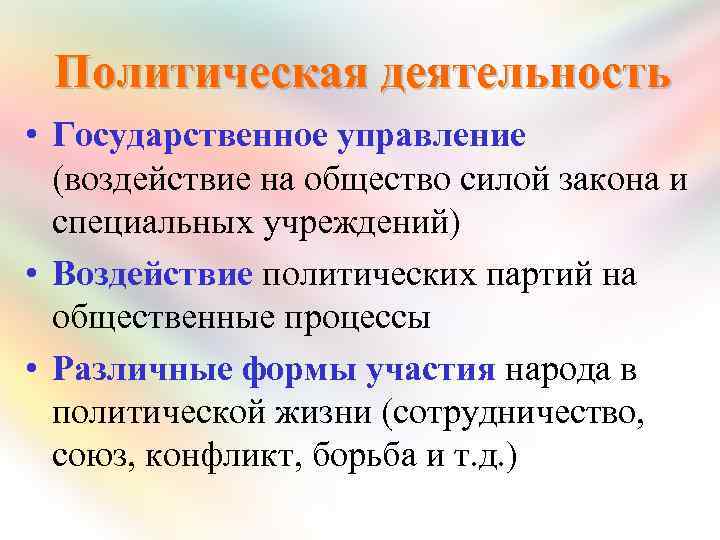 Политическая деятельность

• Государственное управление (воздействие на общество силой закона и специальных учреждений)
• Воздействие политических партий на общественные процессы
• Различные формы участия народа в политической жизни (сотрудничество, союз, конфликт, борьба и т.д.)